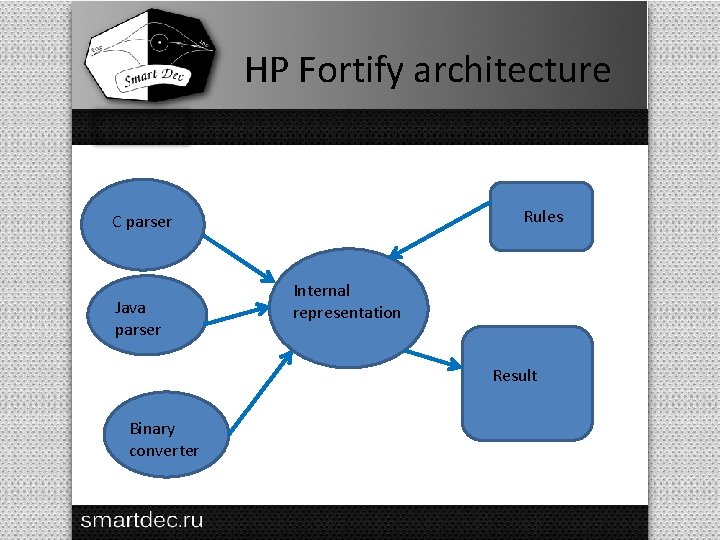 Smart Dec

HP Fortify architecture

C parser

Java parser

Binary converter

Internal representation

Rules

Result

smartdec.ru